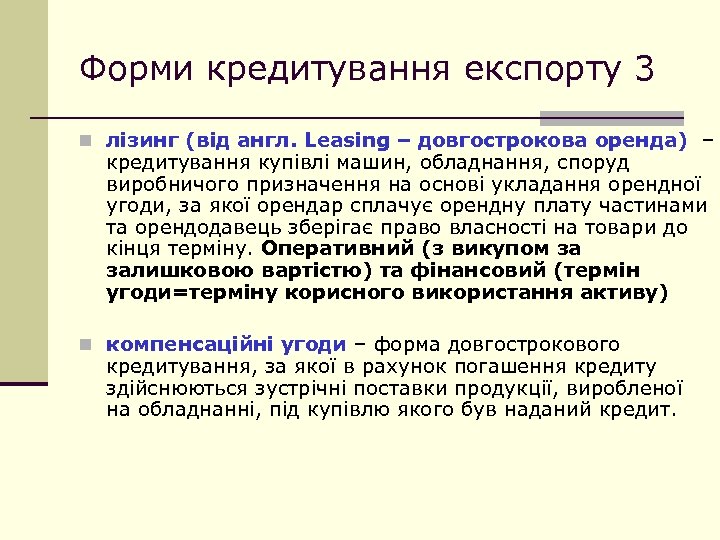 Форми кредитування експорту 3

лізинг (від англ. Leasing – довгострокова оренда) – кредитування купівлі машин, обладнання, споруд виробничого призначення на основі укладання орендної угоди, за якої орендар сплачує орендну плату частинами та орендодавець зберігає право власності на товари до кінця терміну. Оперативний (з викупом за залишковою вартістю) та фінансовий (термін угоди=терміну корисного використання активу)

компенсаційні угоди – форма довгострокового кредитування, за якої в рахунок погашення кредиту здійснюються зустрічні поставки продукції, виробленої на обладнанні, під купівлю якого був наданий кредит.